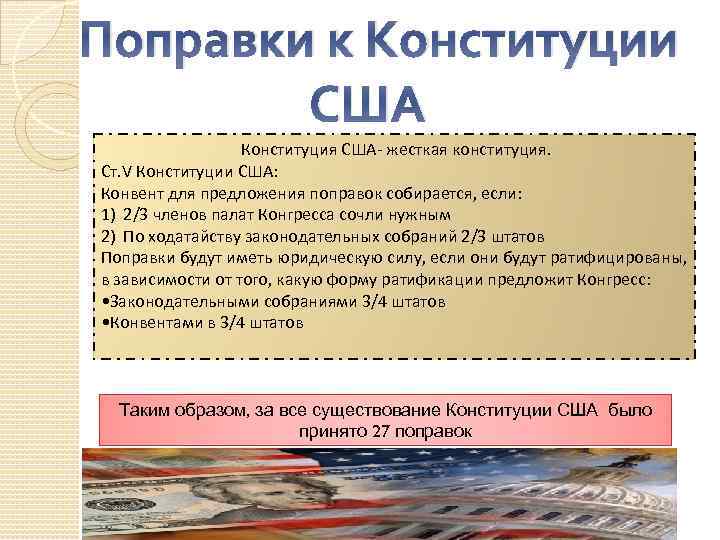 Поправки к Конституции США

Конституция США- жесткая конституция.
Ст.V Конституции США:
Конвент для предложения поправок собирается, если:
1) 2/3 членов палат Конгресса сочли нужным
2) По ходатайству законодательных собраний 2/3 штатов
Поправки будут иметь юридическую силу, если они будут ратифицированы, в зависимости от того, какую форму ратификации предложит Конгресс:
•Законодательными собраниями 3/4 штатов
•Конвентами в 3/4 штатов

Таким образом, за все существование Конституции США было принято 27 поправок